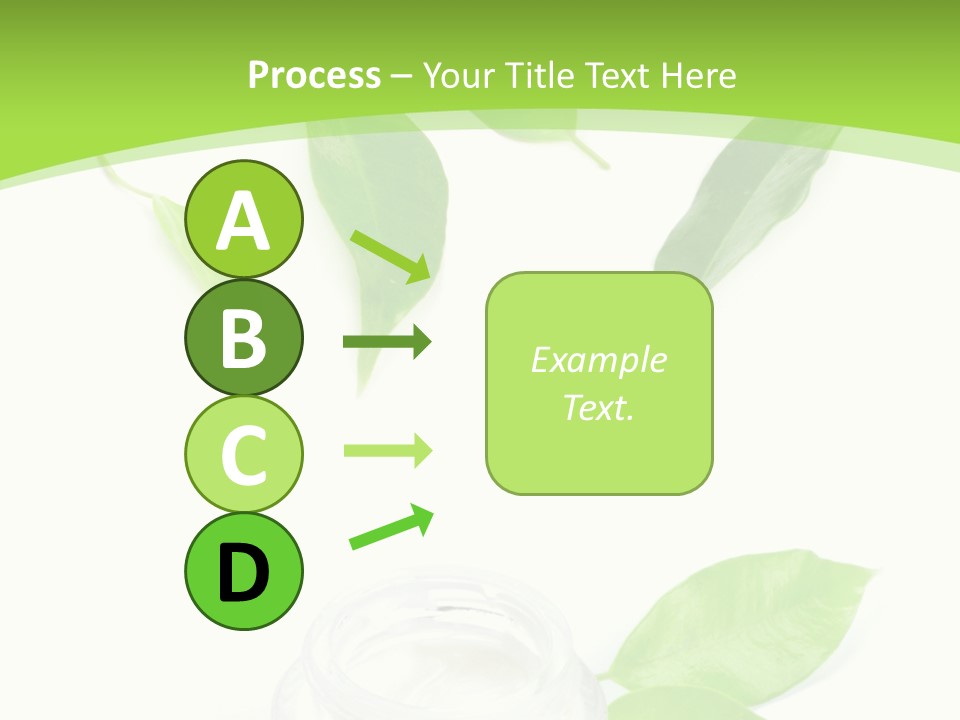 Process – Your Title Text Here

A

B

C

D

Example Text.